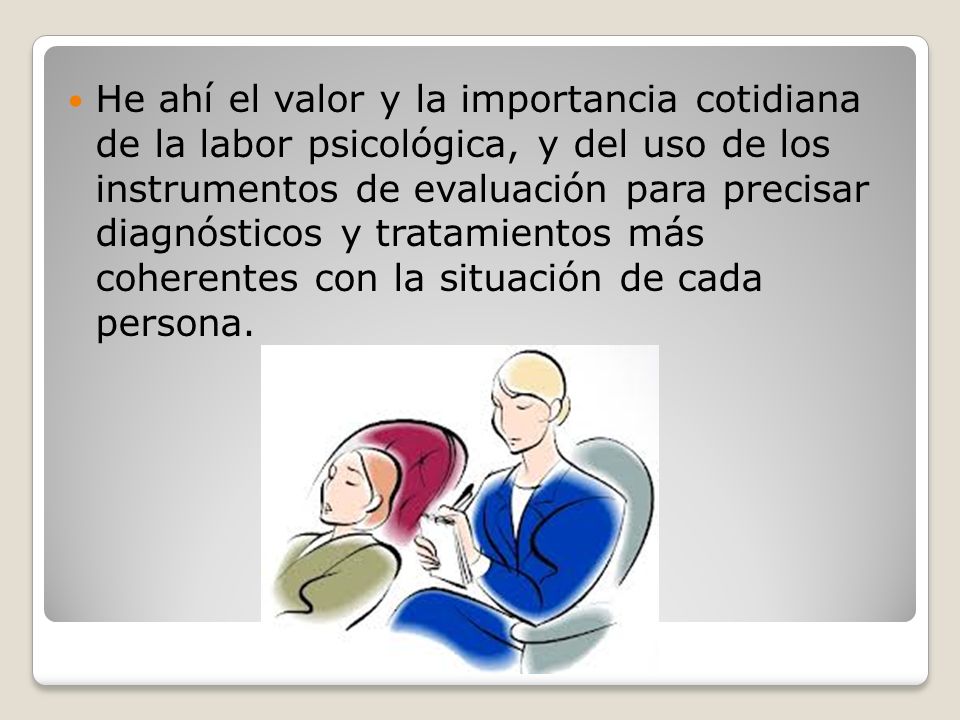 He ahí el valor y la importancia cotidiana de la labor psicológica, y del uso de los instrumentos de evaluación para precisar diagnósticos y tratamientos más coherentes con la situación de cada persona.